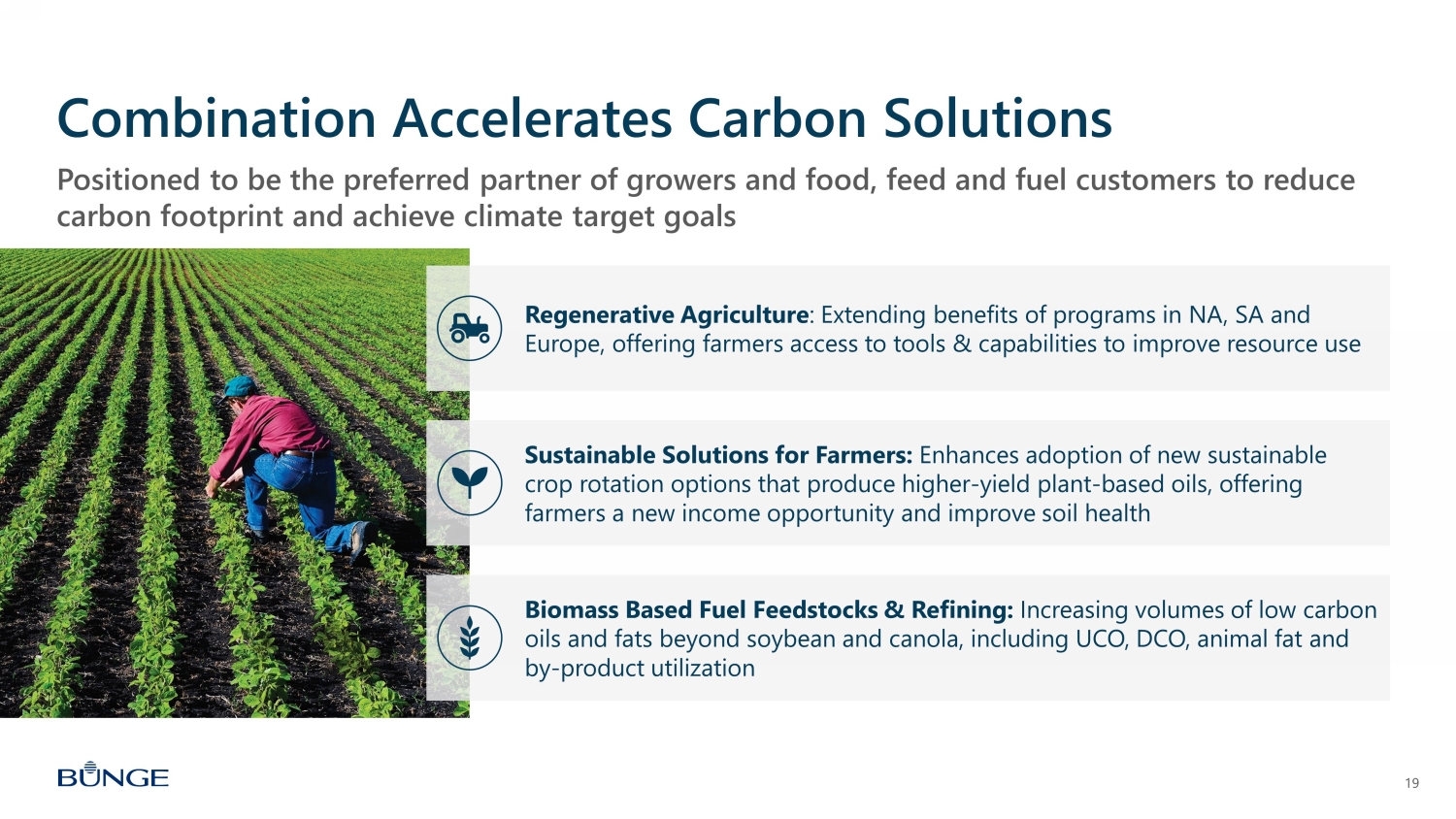 Combination Accelerates Carbon Solutions

Positioned to be the preferred partner of growers and food, feed and fuel customers to reduce carbon footprint and achieve climate target goals

Regenerative Agriculture: Extending benefits of programs in NA, SA and Europe, offering farmers access to tools & capabilities to improve resource use

Sustainable Solutions for Farmers: Enhances adoption of new sustainable crop rotation options that produce higher-yield plant-based oils, offering farmers a new income opportunity and improve soil health

Biomass Based Fuel Feedstocks & Refining: Increasing volumes of low carbon oils and fats beyond soybean and canola, including UCO, DCO, animal fat and by-product utilization

BUNGE

19